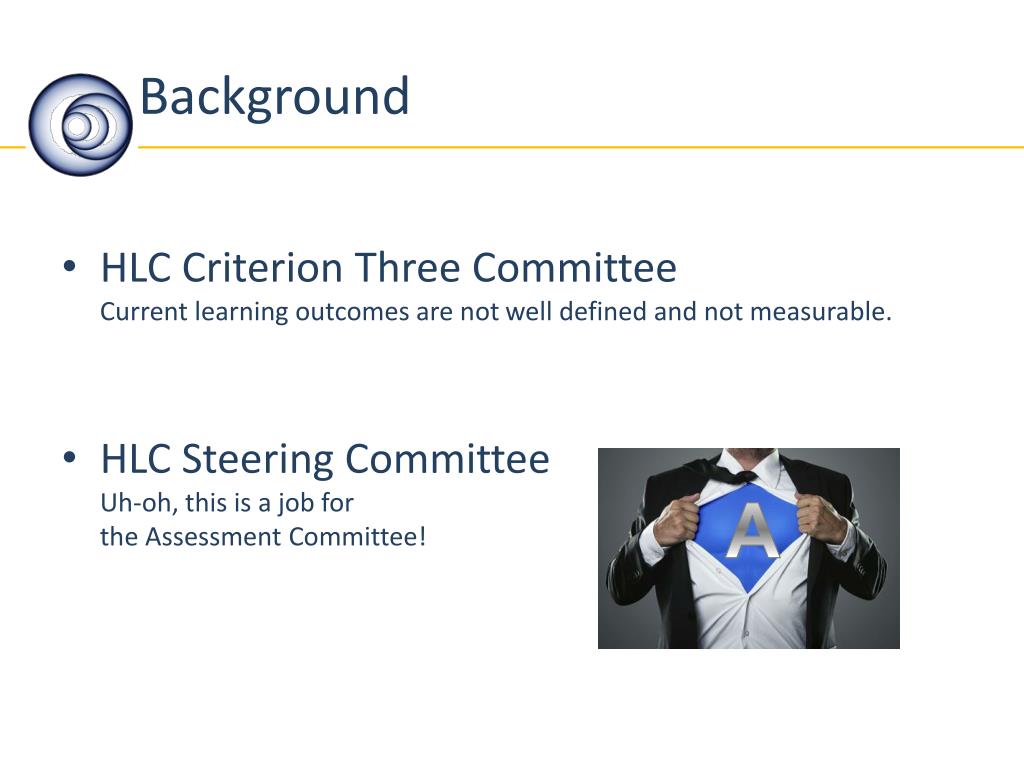 Background

• HLC Criterion Three Committee
Current learning outcomes are not well defined and not measurable.

• HLC Steering Committee
Uh-oh, this is a job for
the Assessment Committee!

A